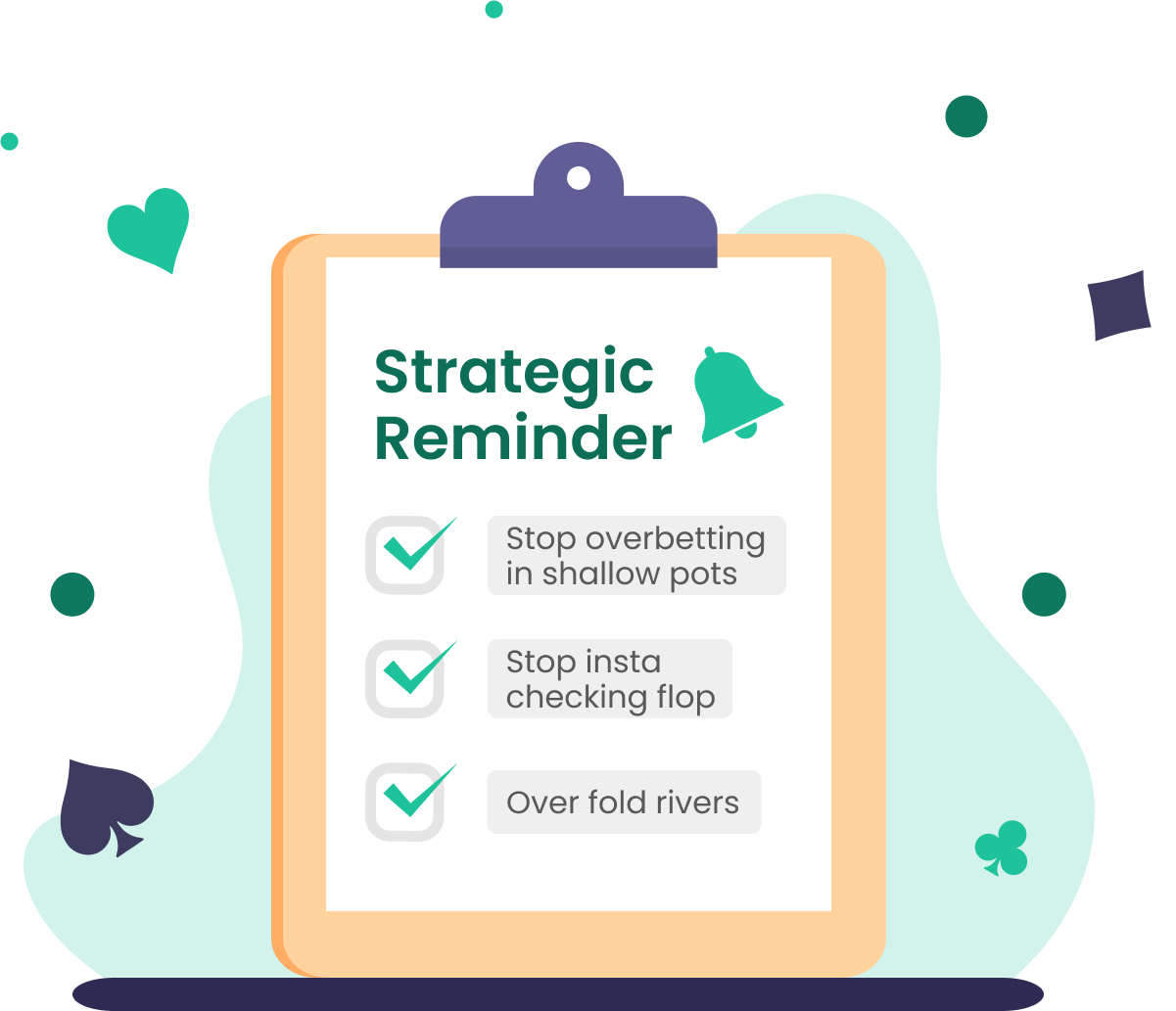 Strategic Reminder

Stop overbetting in shallow pots

Stop insta checking flop

Over fold rivers